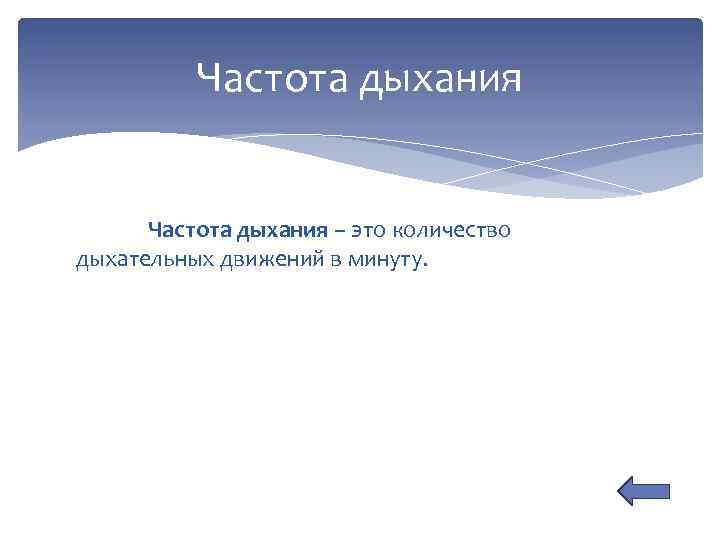 Частота дыхания

Частота дыхания – это количество дыхательных движений в минуту.